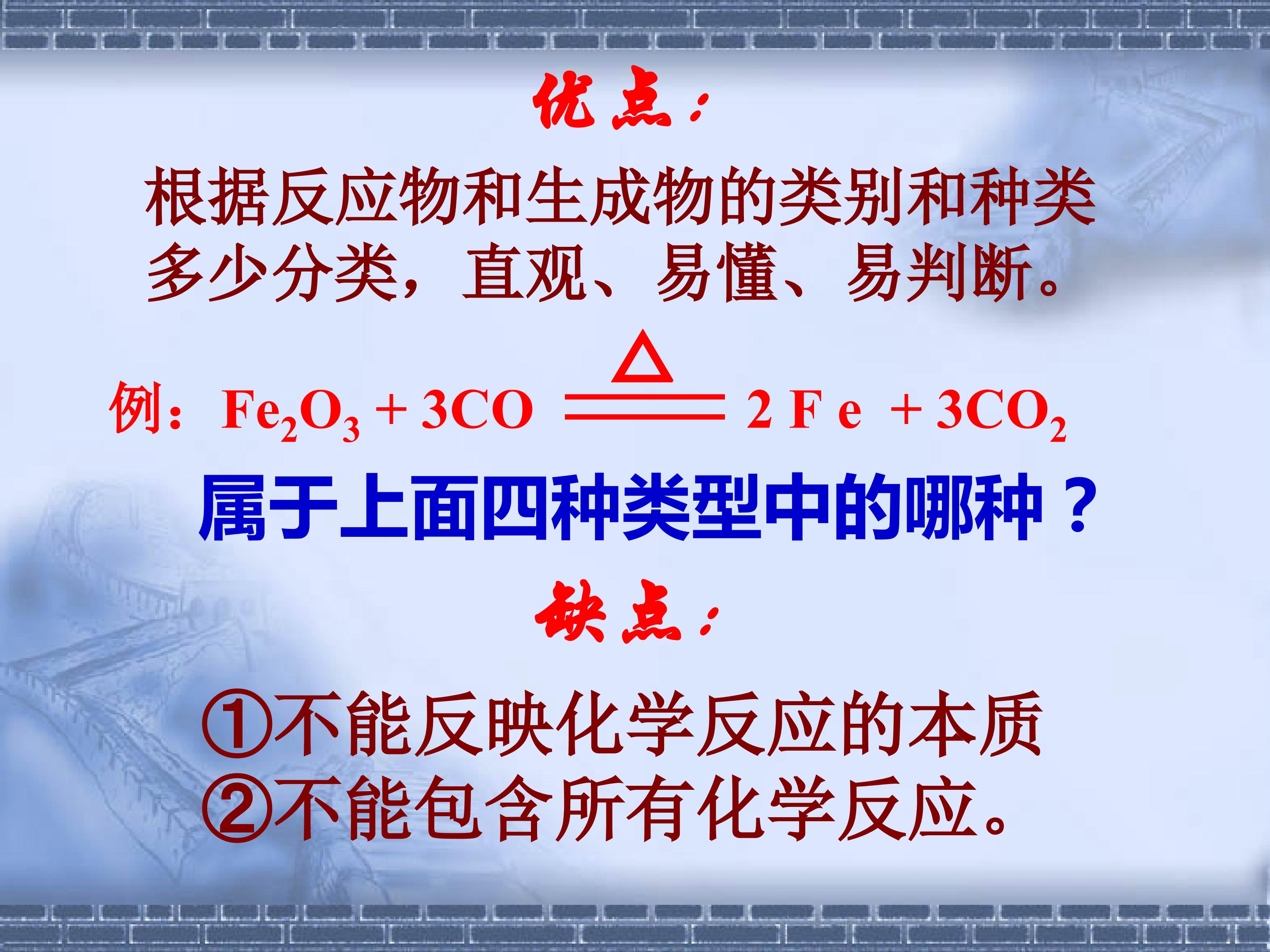 优点：

根据反应物和生成物的类别和种类多少分类，直观、易懂、易判断。

例：$Fe_2O_3 + 3CO \overset{\triangle}{=\!=\!=} 2Fe + 3CO_2$

属于上面四种类型中的哪种？

缺点：

①不能反映化学反应的本质
②不能包含所有化学反应。